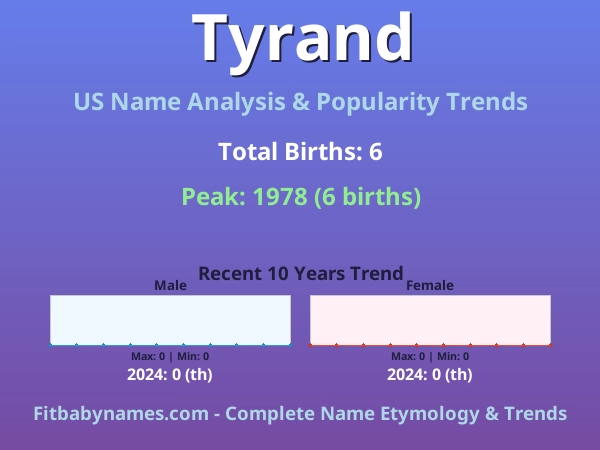 Tyrand

US Name Analysis & Popularity Trends

Total Births: 6

Peak: 1978 (6 births)

Recent 10 Years Trend

Male

Max: 0 | Min: 0

2024: 0 (th)

Female

Max: 0 | Min: 0

2024: 0 (th)

Fitbabynames.com - Complete Name Etymology & Trends